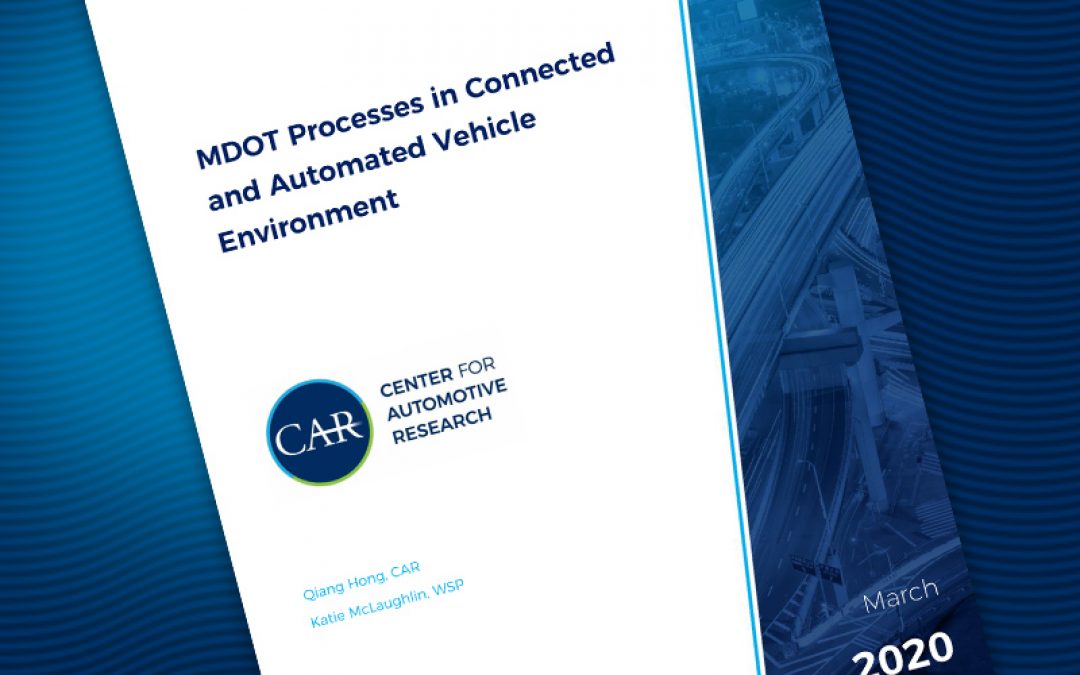 MDOT Processes in Connected and Automated Vehicle Environment

CAR

CENTER FOR AUTOMOTIVE RESEARCH

Qiang Hong, CAR
Katie McLaughlin, WSP

March
2020